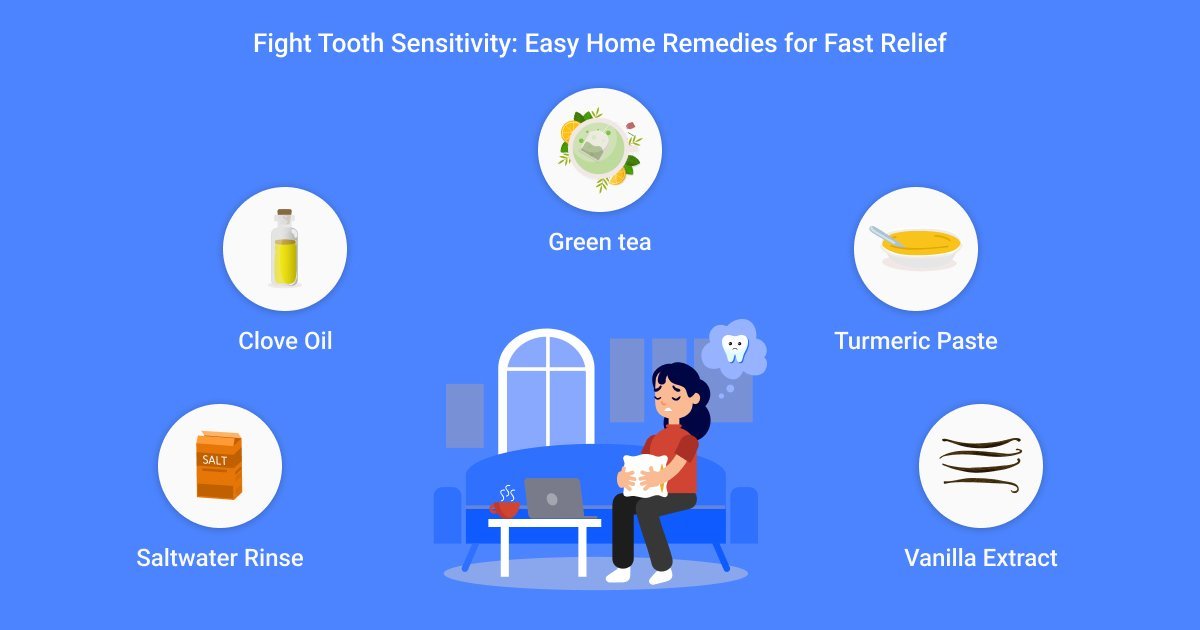 Fight Tooth Sensitivity: Easy Home Remedies for Fast Relief

Green tea

Clove Oil

Turmeric Paste

SALT

Saltwater Rinse

Vanilla Extract